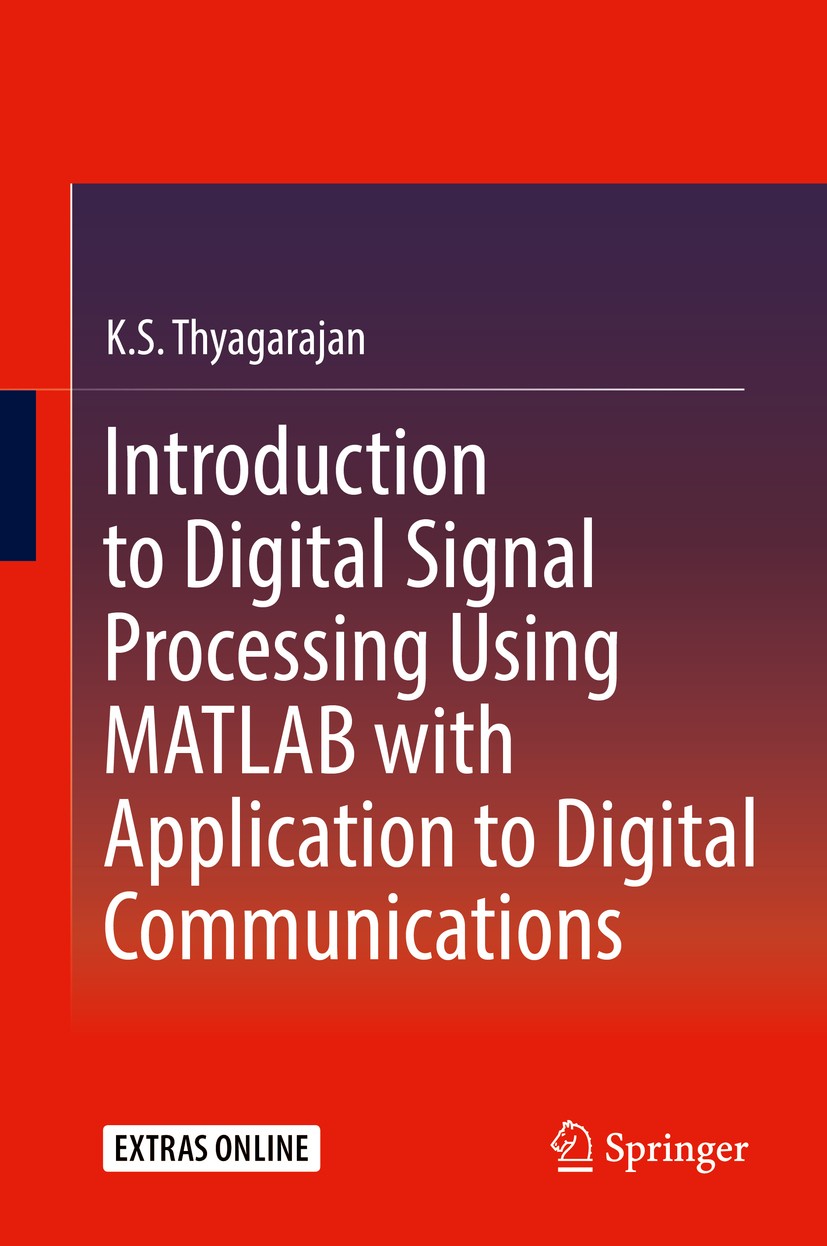 K.S. Thyagarajan

Introduction to Digital Signal Processing Using MATLAB with Application to Digital Communications

EXTRAS ONLINE

Springer